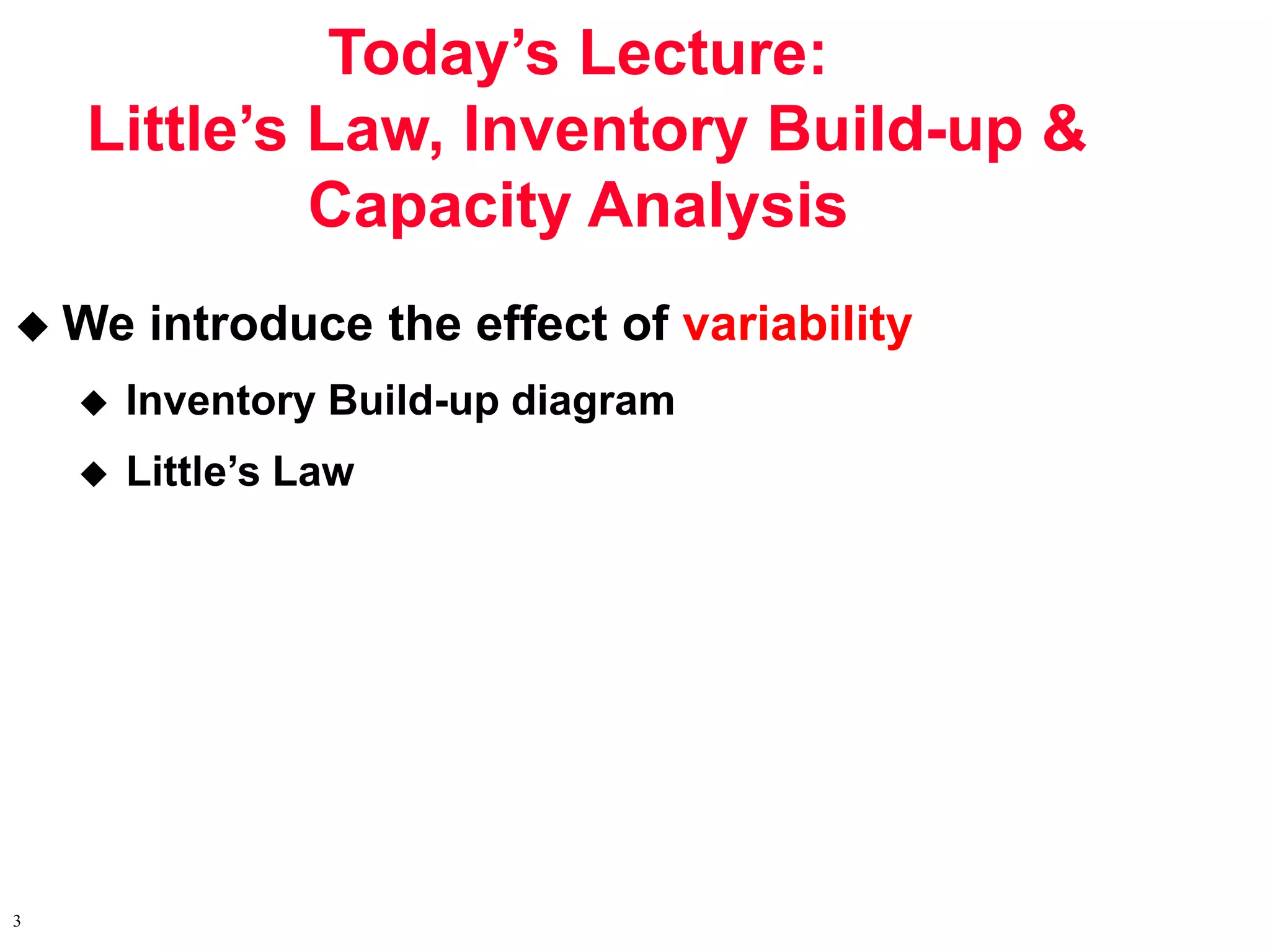 Today’s Lecture:
Little’s Law, Inventory Build-up & Capacity Analysis

◆ We introduce the effect of variability

◆ Inventory Build-up diagram

◆ Little’s Law

3